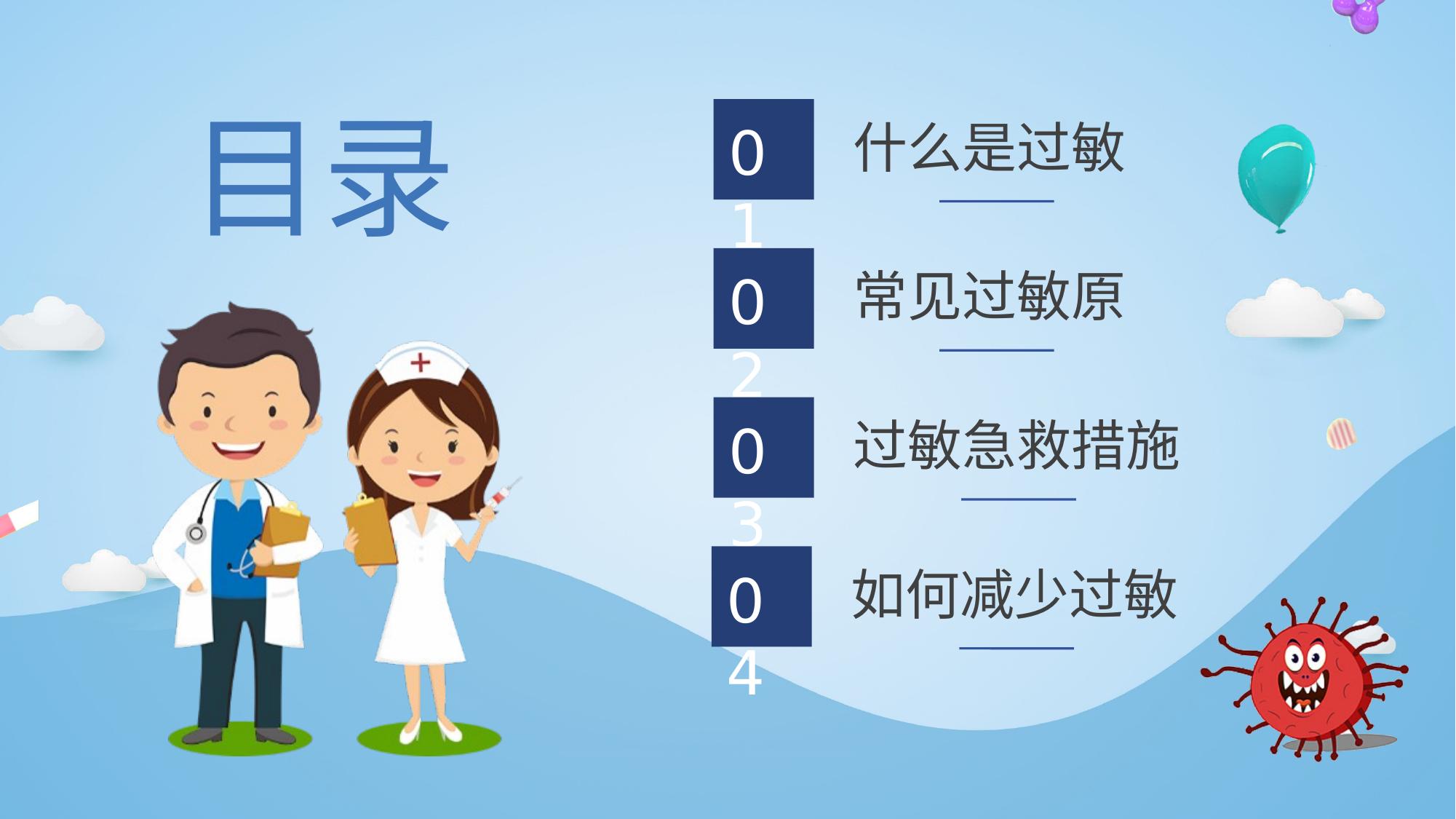 目录

01 什么是过敏

02 常见过敏原

03 过敏急救措施

04 如何减少过敏